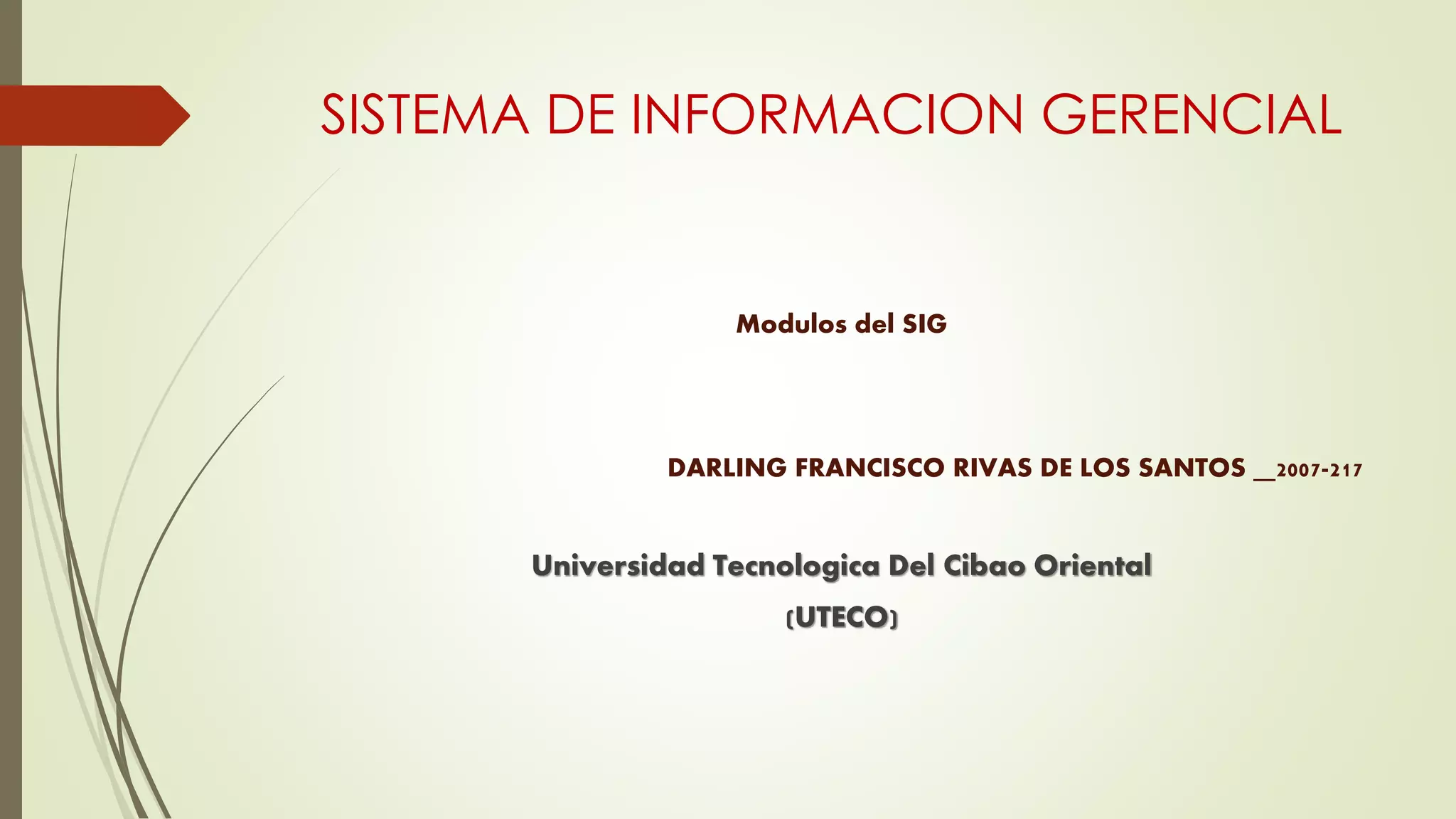 SISTEMA DE INFORMACION GERENCIAL

Modulos del SIG

DARLING FRANCISCO RIVAS DE LOS SANTOS __2007-217

Universidad Tecnologica Del Cibao Oriental

(UTECO)